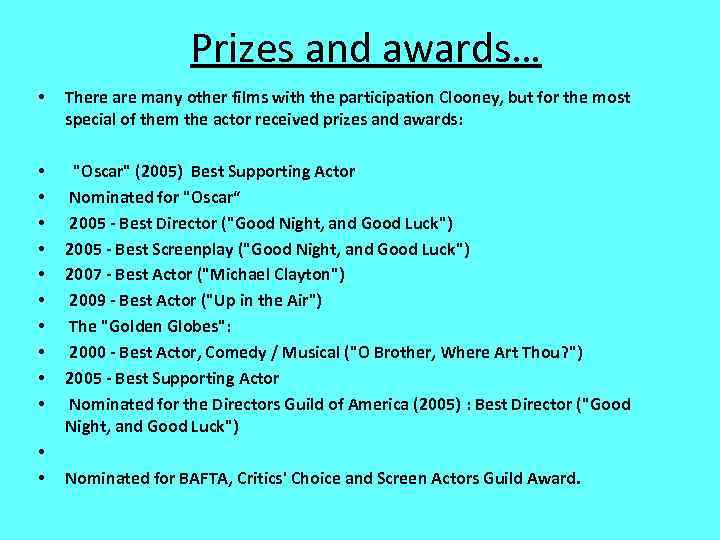 Prizes and awards…

• There are many other films with the participation Clooney, but for the most special of them the actor received prizes and awards:

• "Oscar" (2005) Best Supporting Actor
• Nominated for "Oscar“
• 2005 - Best Director ("Good Night, and Good Luck")
• 2005 - Best Screenplay ("Good Night, and Good Luck")
• 2007 - Best Actor ("Michael Clayton")
• 2009 - Best Actor ("Up in the Air")
• The "Golden Globes":
• 2000 - Best Actor, Comedy / Musical ("O Brother, Where Art Thou?")
• 2005 - Best Supporting Actor
• Nominated for the Directors Guild of America (2005) : Best Director ("Good Night, and Good Luck")
•
• Nominated for BAFTA, Critics' Choice and Screen Actors Guild Award.